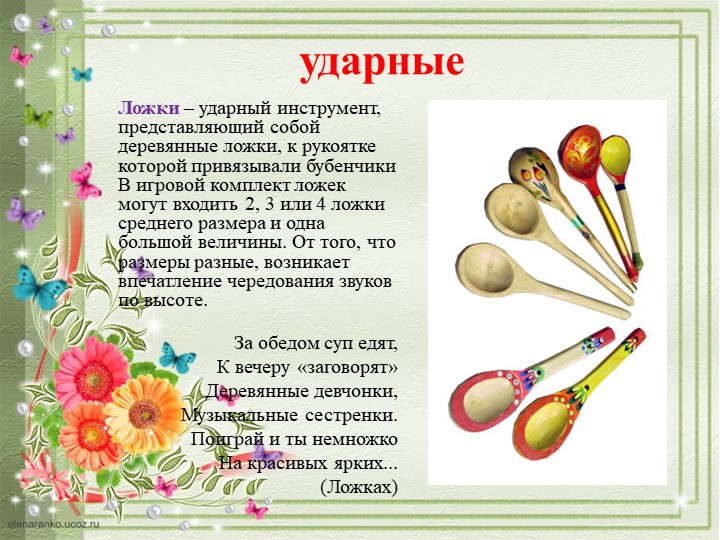 ударные

Ложки – ударный инструмент, представляющий собой деревянные ложки, к рукоятке которой привязывали бубенчики В игровой комплект ложек могут входить 2, 3 или 4 ложки среднего размера и одна большой величины. От того, что размеры разные, возникает впечатление чередования звуков по высоте.

За обедом суп едят,
К вечеру «заговорят»
Деревянные девчонки,
Музыкальные сестренки.
Поиграй и ты немножко
На красивых ярких...
(Ложках)

elenaranko.ucoz.ru